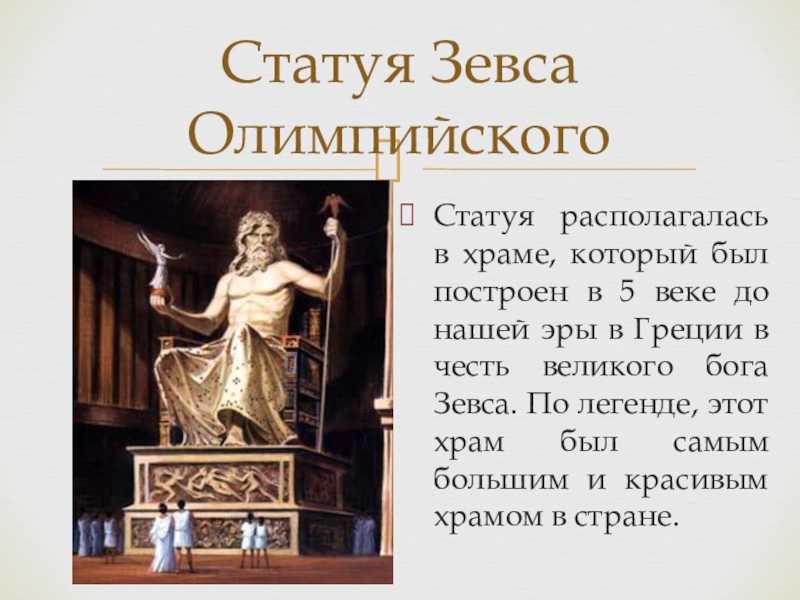 Статуя Зевса Олимпийского

Статуя располагалась в храме, который был построен в 5 веке до нашей эры в Греции в честь великого бога Зевса. По легенде, этот храм был самым большим и красивым храмом в стране.